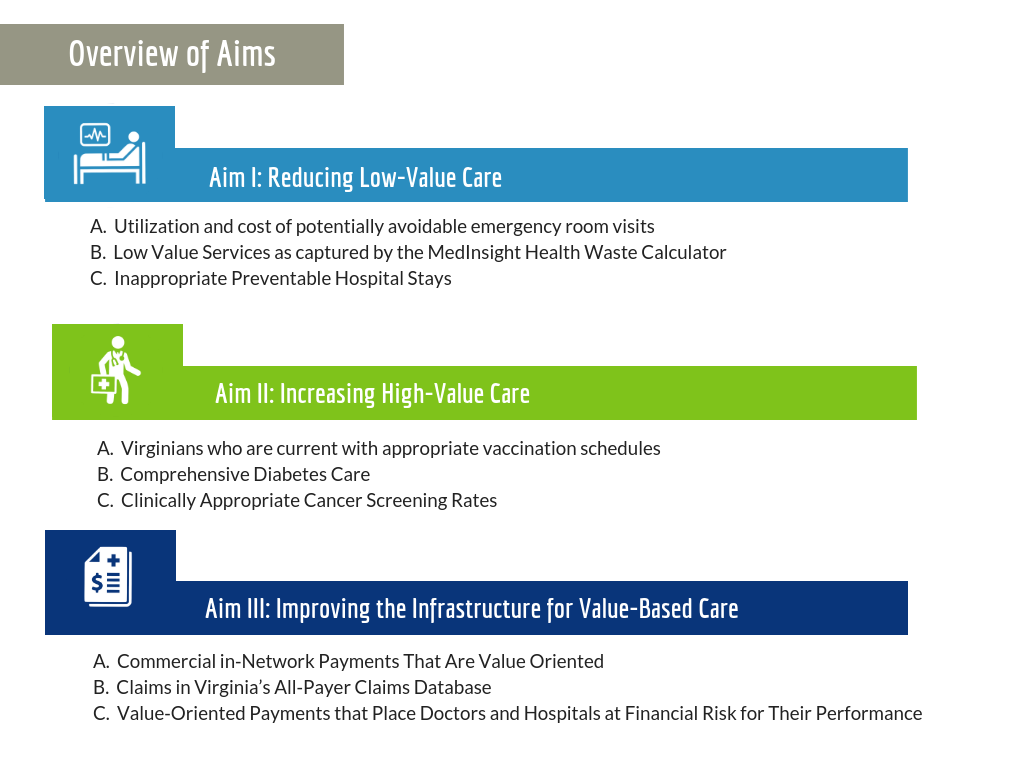 Overview of Aims

Aim I: Reducing Low-Value Care

A. Utilization and cost of potentially avoidable emergency room visits
B. Low Value Services as captured by the MedInsight Health Waste Calculator
C. Inappropriate Preventable Hospital Stays

Aim II: Increasing High-Value Care

A. Virginians who are current with appropriate vaccination schedules
B. Comprehensive Diabetes Care
C. Clinically Appropriate Cancer Screening Rates

Aim III: Improving the Infrastructure for Value-Based Care

A. Commercial in-Network Payments That Are Value Oriented
B. Claims in Virginia's All-Payer Claims Database
C. Value-Oriented Payments that Place Doctors and Hospitals at Financial Risk for Their Performance